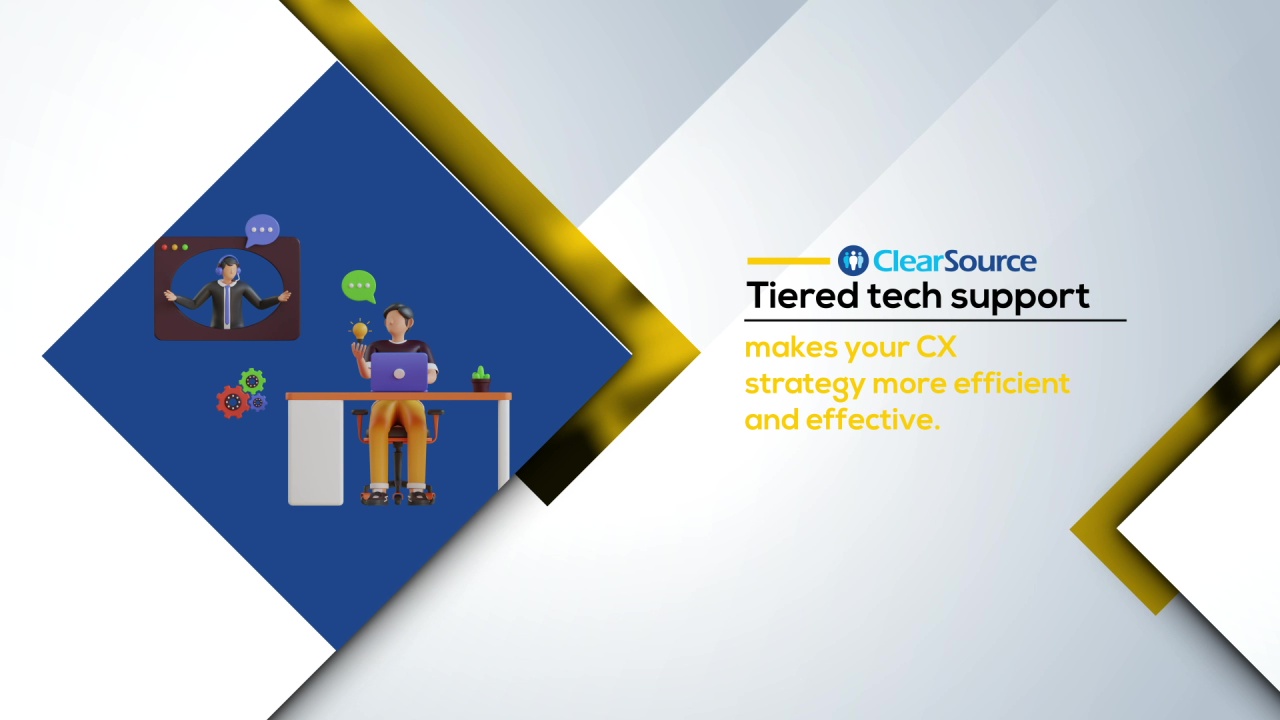 ClearSource

Tiered tech support

makes your CX strategy more efficient and effective.